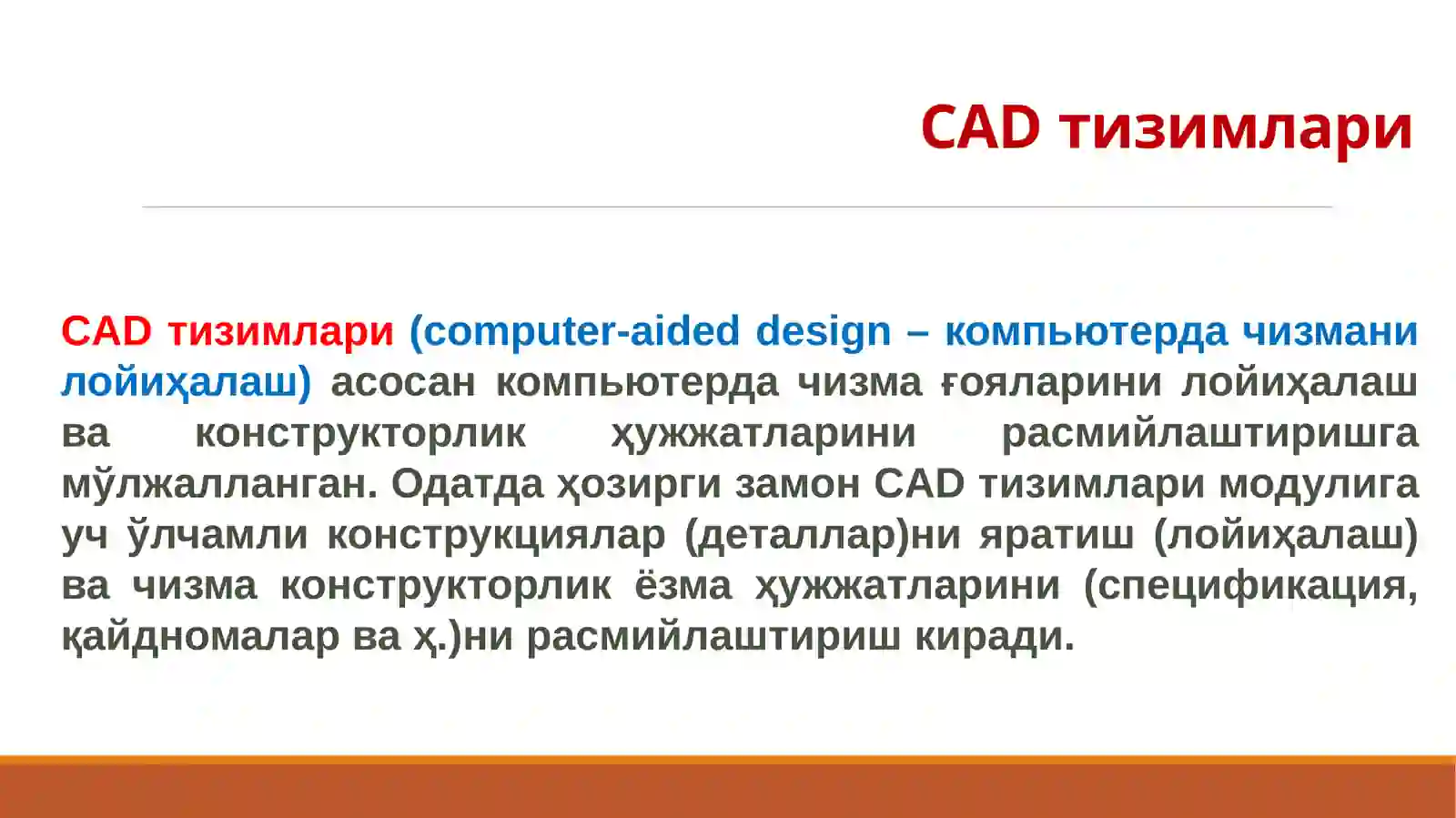 CAD тизимлари

CAD тизимлари (computer-aided design – компьютерда чизмани лойиҳалаш) асосан компьютерда чизма ғояларини лойиҳалаш ва конструкторлик ҳужжатларини расмийлаштиришга мўлжалланган. Одатда ҳозирги замон CAD тизимлари модулига уч ўлчамли конструкциялар (деталлар)ни яратиш (лойиҳалаш) ва чизма конструкторлик ёзма ҳужжатларини (спецификация, қайдномалар ва ҳ.)ни расмийлаштириш киради.